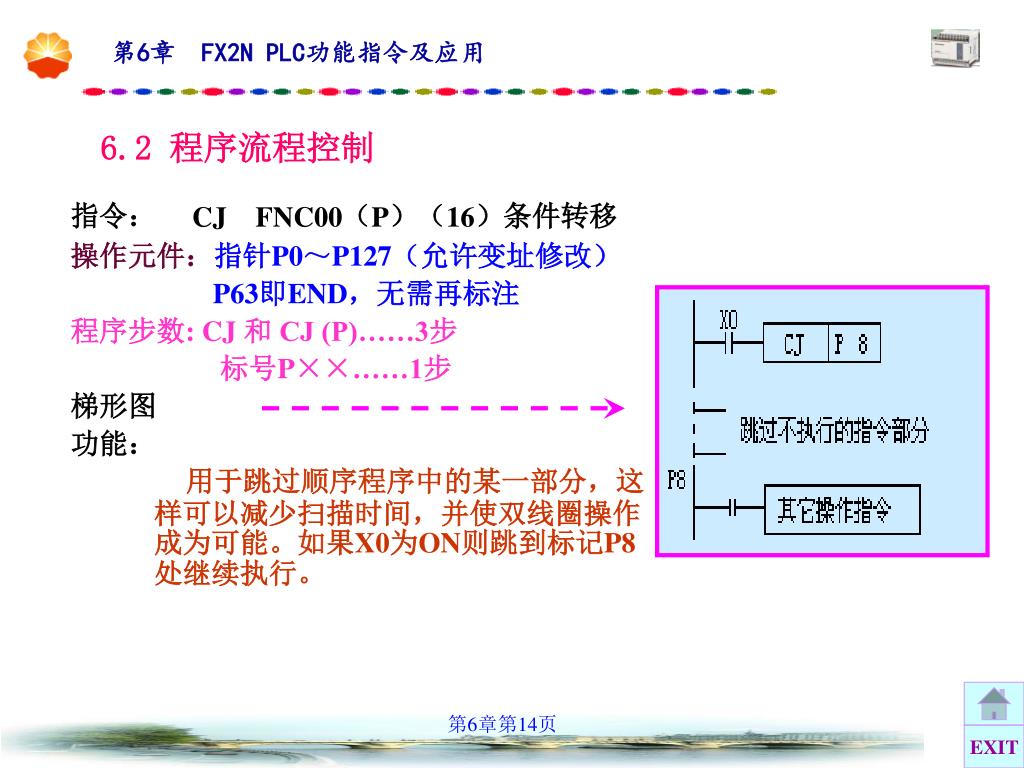 第6章 FX2N PLC功能指令及应用

6.2 程序流程控制

指令： CJ FNC00（P）（16）条件转移
操作元件：指针P0～P127（允许变址修改）
P63即END，无需再标注
程序步数: CJ 和 CJ (P)……3步
标号P××……1步
梯形图
功能：

用于跳过顺序程序中的某一部分，这样可以减少扫描时间，并使双线圈操作成为可能。如果X0为ON则跳到标记P8处继续执行。

X0
CJ P 8
跳过不执行的指令部分
P8
其它操作指令

第6章第14页

EXIT